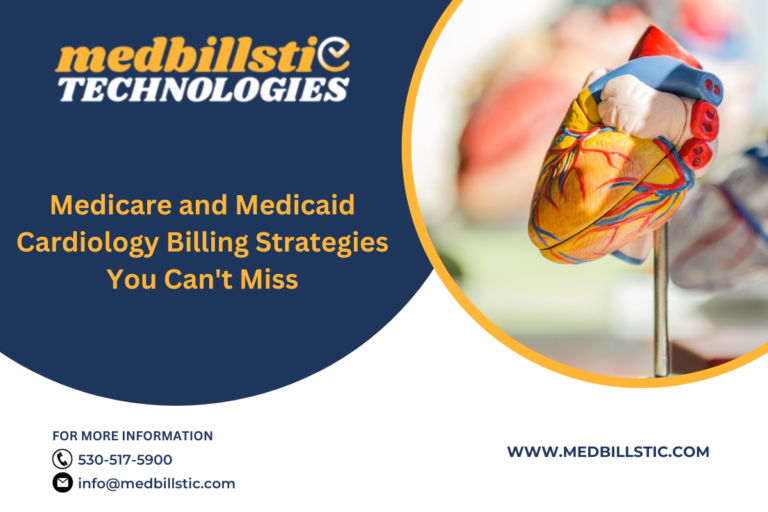 medbillstic
TECHNOLOGIES

Medicare and Medicaid Cardiology Billing Strategies You Can't Miss

FOR MORE INFORMATION
530-517-5900
info@medbillstic.com

WWW.MEDBILLSTIC.COM